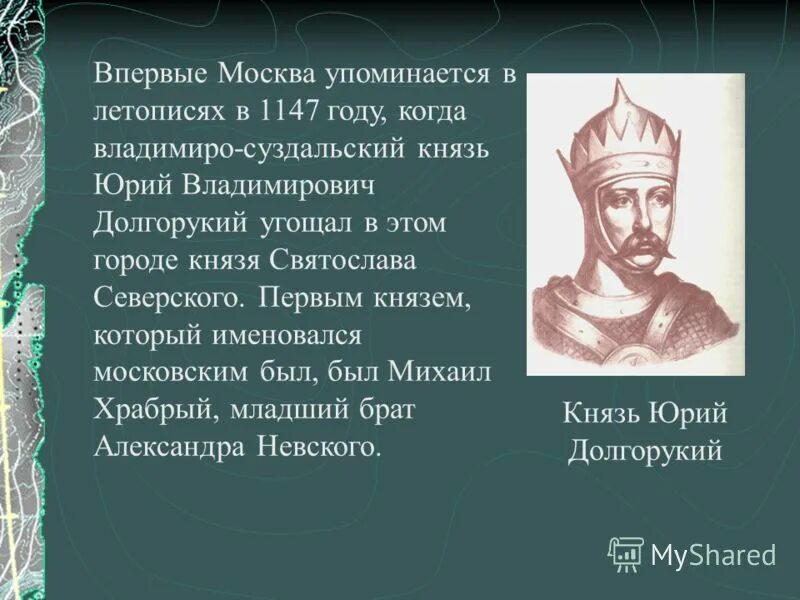 Впервые Москва упоминается в летописях в 1147 году, когда владимиро-суздальский князь Юрий Владимирович Долгорукий угощал в этом городе князя Святослава Северского. Первым князем, который именовался московским был, был Михаил Храбрый, младший брат Александра Невского.

Князь Юрий Долгорукий

MyShared